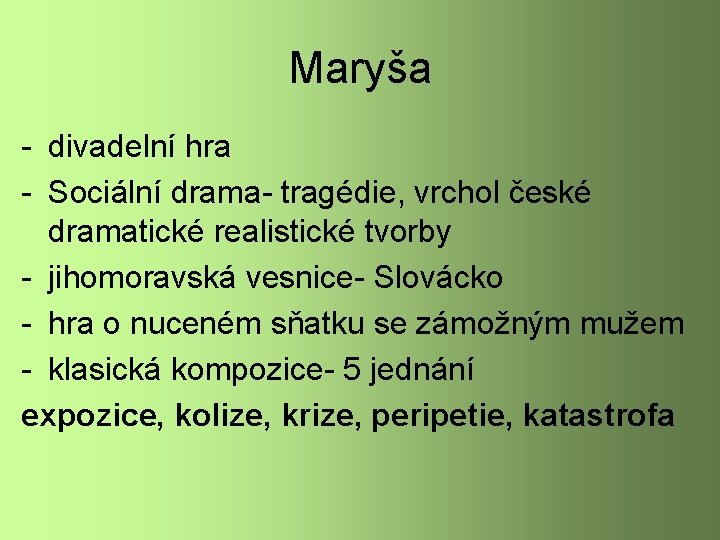 Maryša

- divadelní hra
- Sociální drama- tragédie, vrchol české dramatické realistické tvorby
- jihomoravská vesnice- Slovácko
- hra o nuceném sňatku se zámožným mužem
- klasická kompozice- 5 jednání

expozice, kolize, krize, peripetie, katastrofa